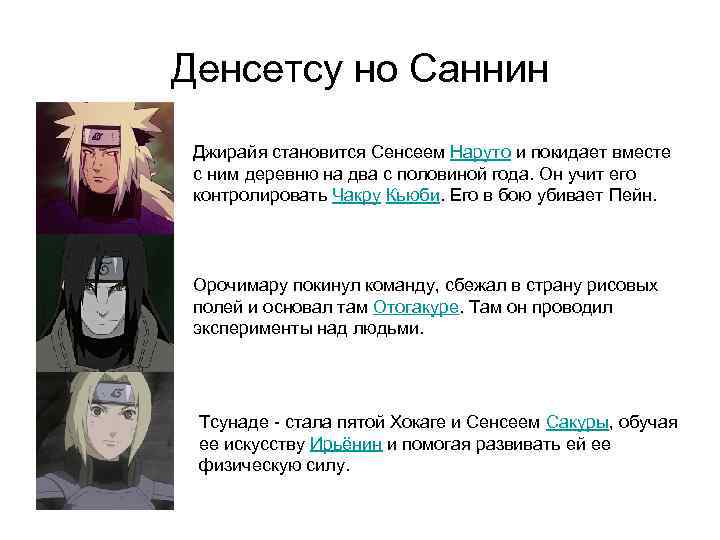 Денсетсу но Саннин

Джирайя становится Сенсеем Наруто и покидает вместе с ним деревню на два с половиной года. Он учит его контролировать Чакру Кьюби. Его в бою убивает Пейн.

Орочимару покинул команду, сбежал в страну рисовых полей и основал там Отогакуре. Там он проводил эксперименты над людьми.

Тсунаде - стала пятой Хокаге и Сенсеем Сакуры, обучая ее искусству Ирьёнин и помогая развивать ей ее физическую силу.